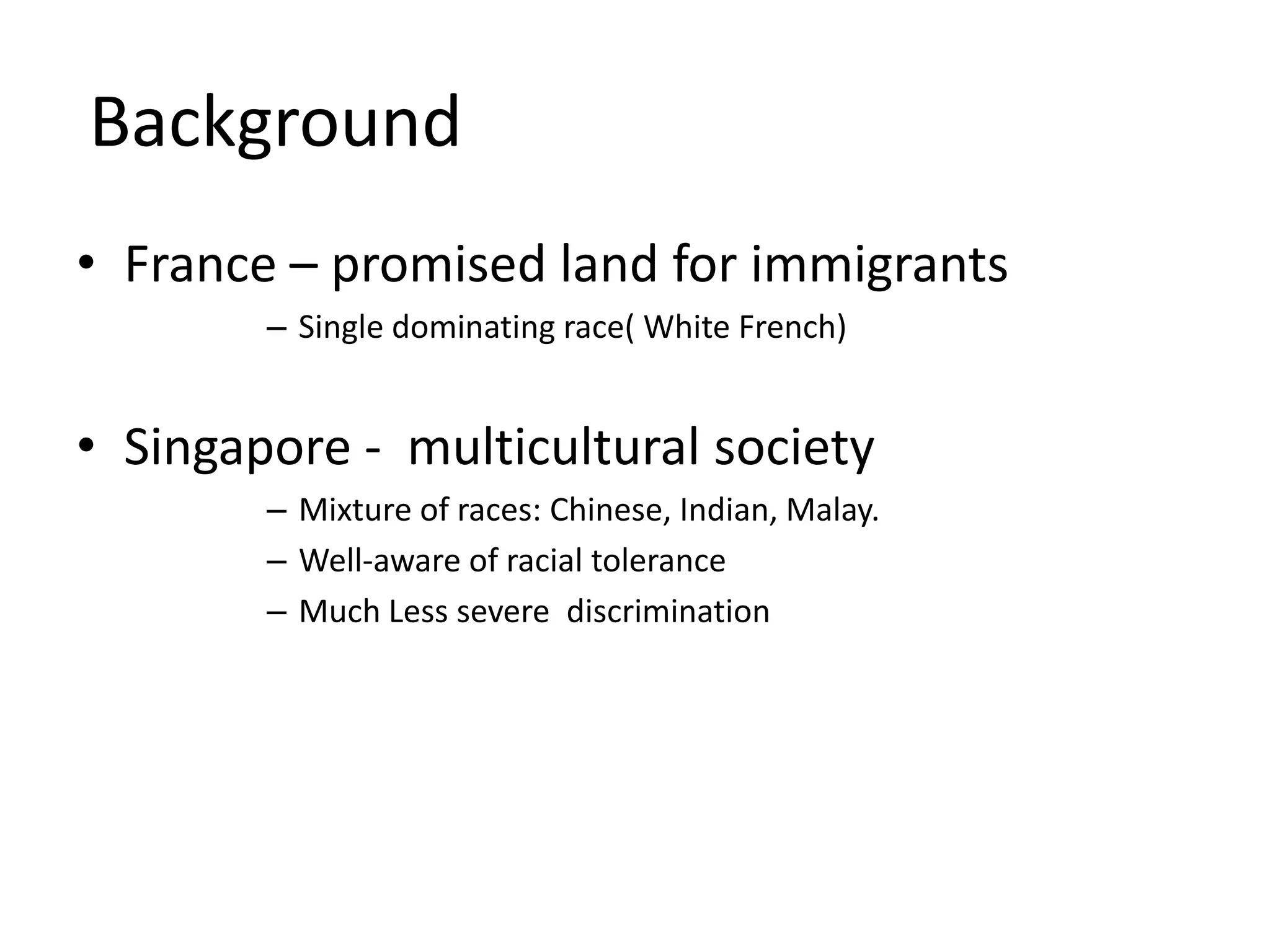 Background

• France – promised land for immigrants
– Single dominating race( White French)

• Singapore - multicultural society
– Mixture of races: Chinese, Indian, Malay.
– Well-aware of racial tolerance
– Much Less severe discrimination